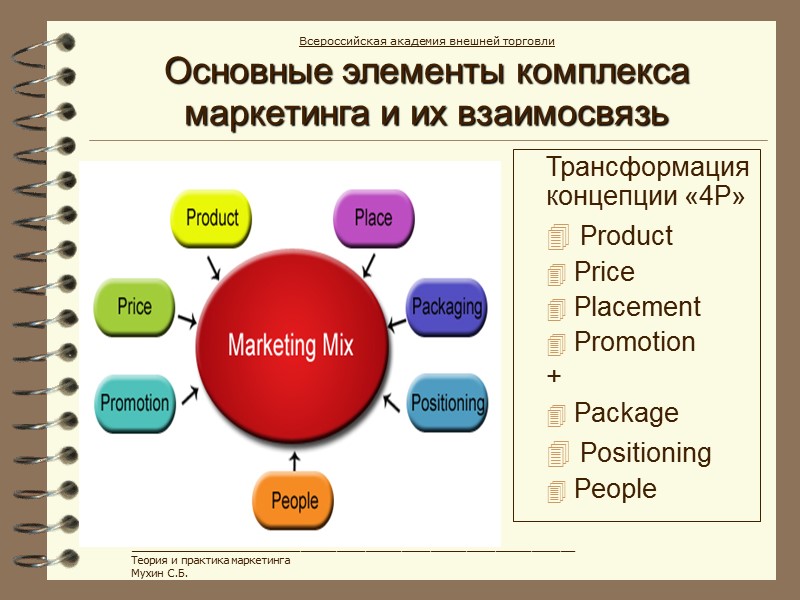 Всероссийская академия внешней торговли

Основные элементы комплекса маркетинга и их взаимосвязь

Product

Place

Price

Packaging

Marketing Mix

Promotion

Positioning

People

Трансформация концепции «4P»

Product
Price
Placement
Promotion
+
Package
Positioning
People

Теория и практика маркетинга
Мухин С.Б.